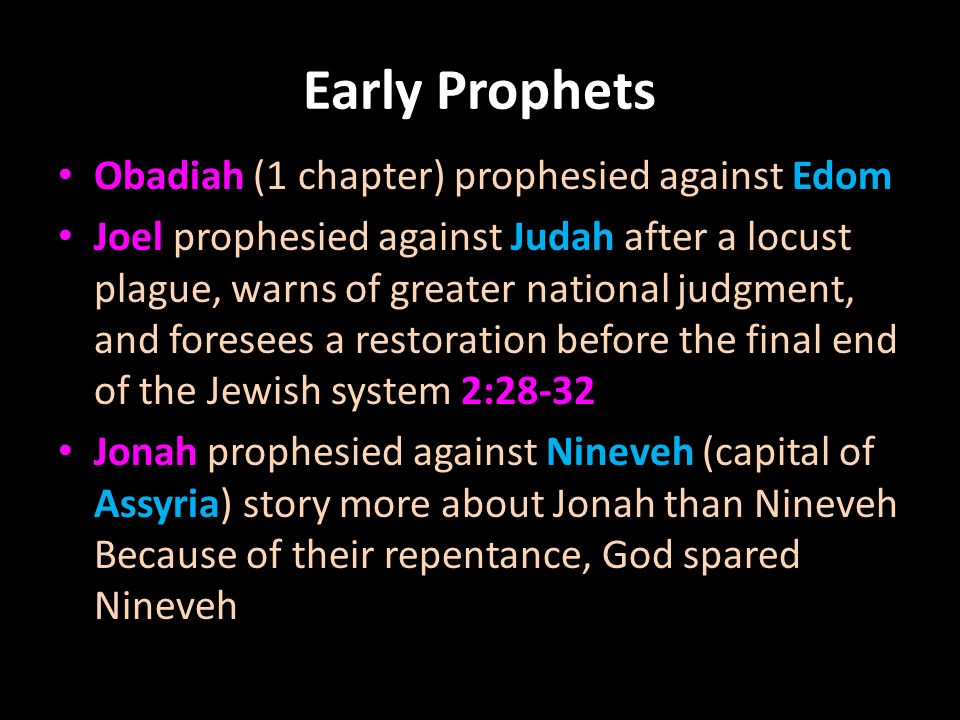 Early Prophets

• Obadiah (1 chapter) prophesied against Edom

• Joel prophesied against Judah after a locust plague, warns of greater national judgment, and foresees a restoration before the final end of the Jewish system 2:28-32

• Jonah prophesied against Nineveh (capital of Assyria) story more about Jonah than Nineveh Because of their repentance, God spared Nineveh